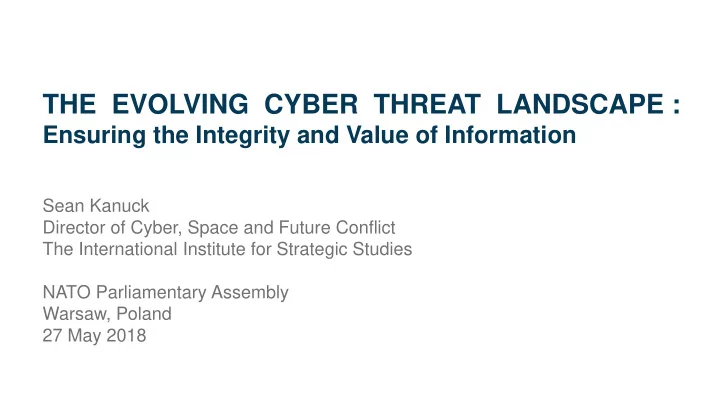 THE EVOLVING CYBER THREAT LANDSCAPE :
Ensuring the Integrity and Value of Information

Sean Kanuck
Director of Cyber, Space and Future Conflict
The International Institute for Strategic Studies

NATO Parliamentary Assembly
Warsaw, Poland
27 May 2018